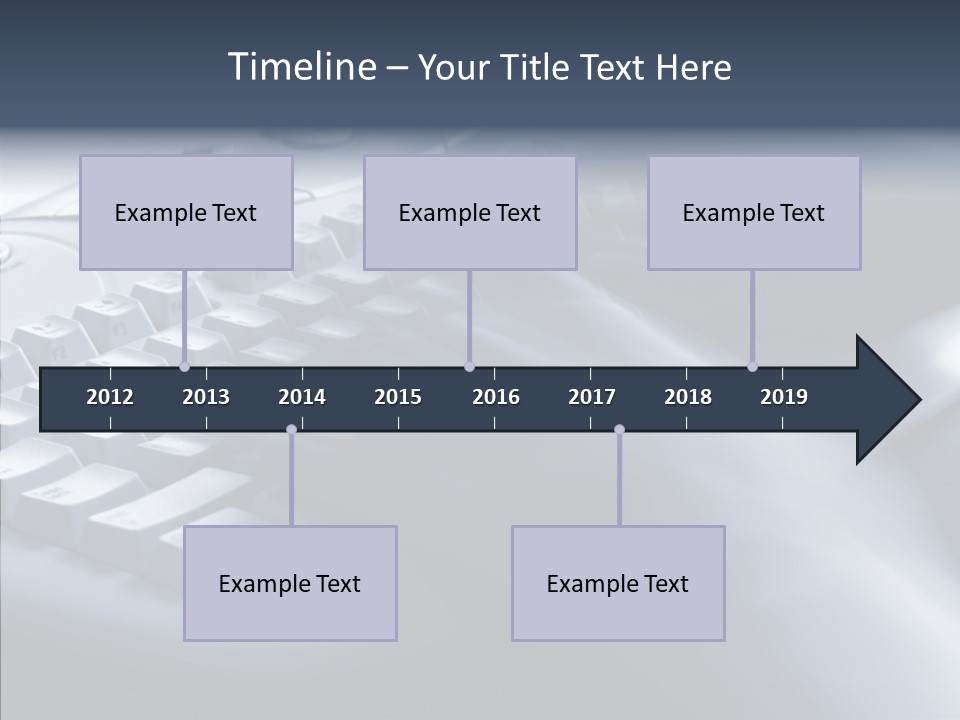 Timeline – Your Title Text Here

Example Text

Example Text

Example Text

2012 2013 2014 2015 2016 2017 2018 2019

Example Text

Example Text